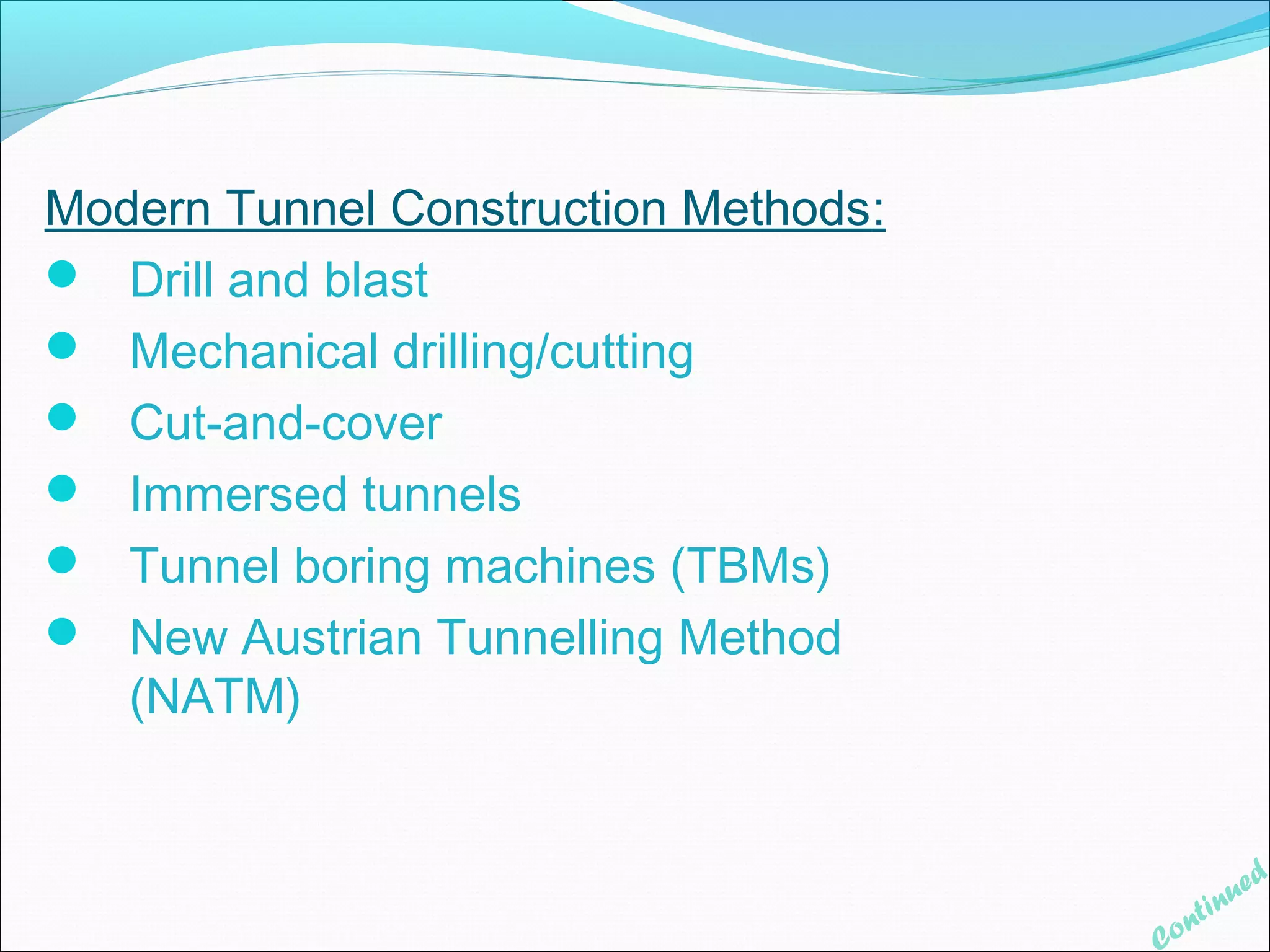 Modern Tunnel Construction Methods:

- Drill and blast
- Mechanical drilling/cutting
- Cut-and-cover
- Immersed tunnels
- Tunnel boring machines (TBMs)
- New Austrian Tunnelling Method (NATM)

Continued